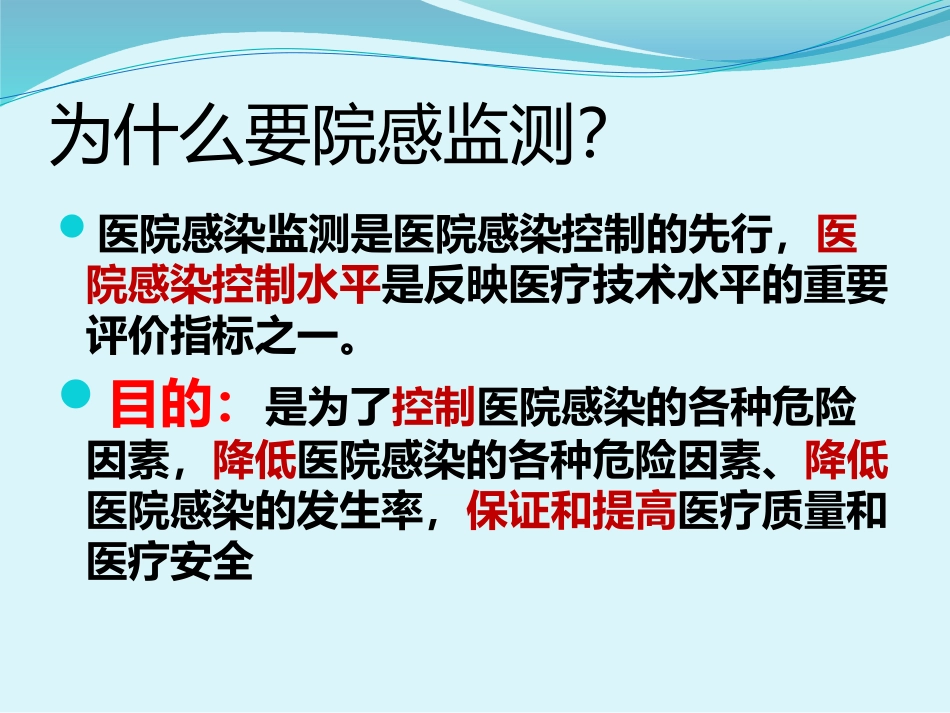 为什么要院感监测?

医院感染监测是医院感染控制的先行，医院感染控制水平是反映医疗技术水平的重要评价指标之一。

目的：是为了控制医院感染的各种危险因素，降低医院感染的各种危险因素、降低医院感染的发生率，保证和提高医疗质量和医疗安全